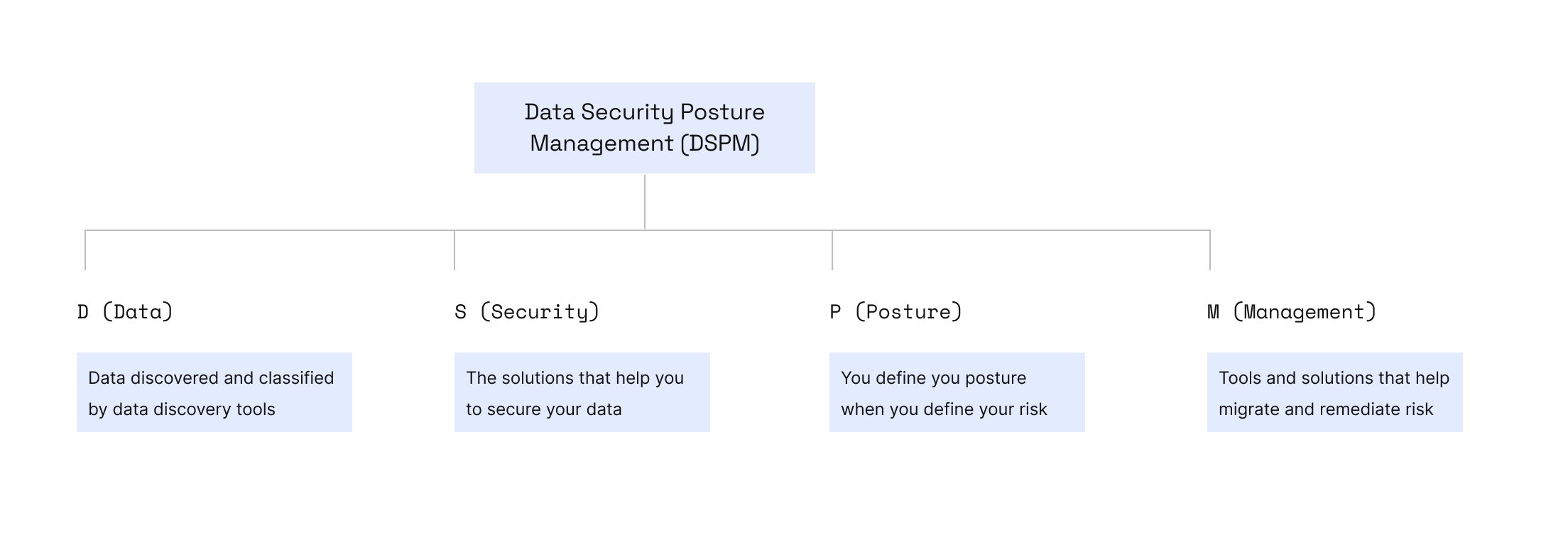 Data Security Posture Management (DSPM)

D (Data)

Data discovered and classified by data discovery tools

S (Security)

The solutions that help you to secure your data

P (Posture)

You define you posture when you define your risk

M (Management)

Tools and solutions that help migrate and remediate risk